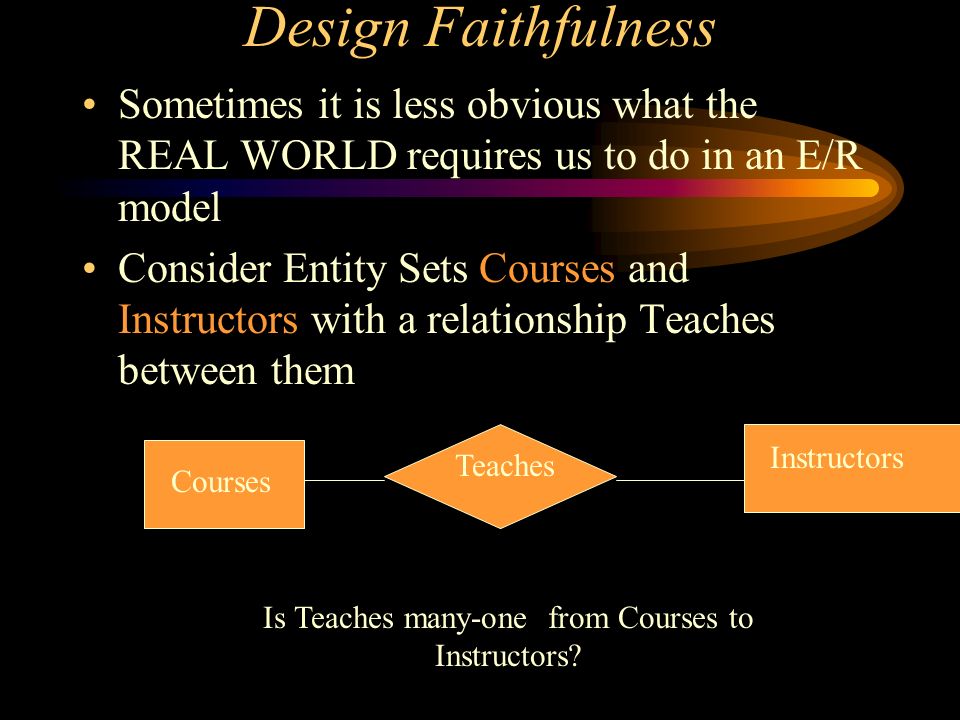 Design Faithfulness

• Sometimes it is less obvious what the REAL WORLD requires us to do in an E/R model

• Consider Entity Sets Courses and Instructors with a relationship Teaches between them

Courses

Teaches

Instructors

Is Teaches many-one from Courses to Instructors?